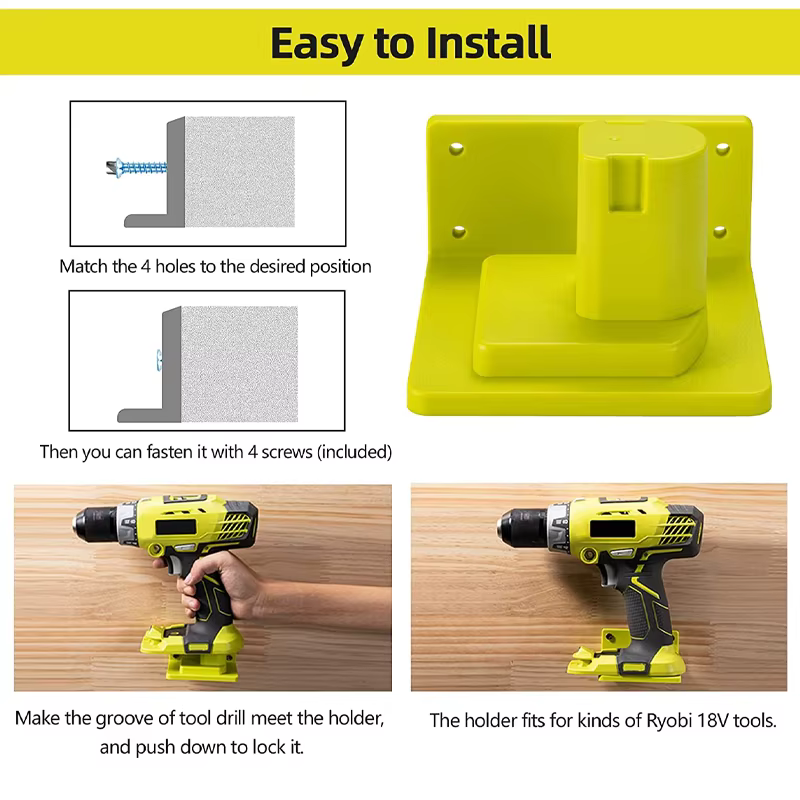 Easy to Install

Match the 4 holes to the desired position

Then you can fasten it with 4 screws (included)

Make the groove of tool drill meet the holder, and push down to lock it.

The holder fits for kinds of Ryobi 18V tools.